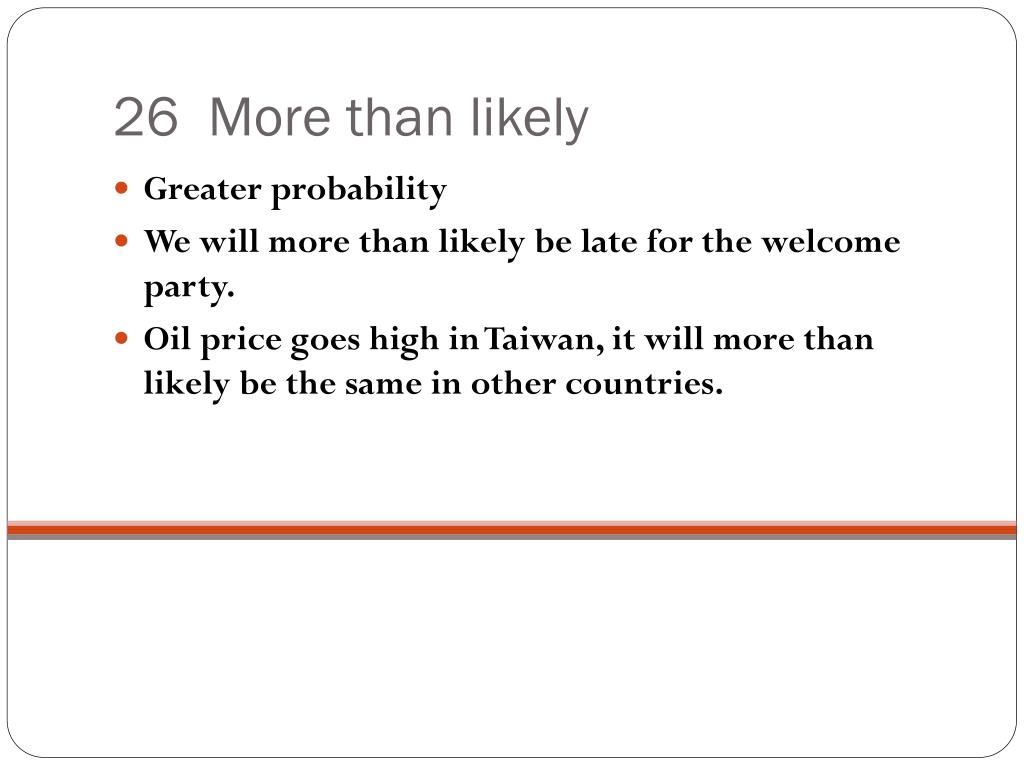 26 More than likely

- Greater probability
- We will more than likely be late for the welcome party.
- Oil price goes high in Taiwan, it will more than likely be the same in other countries.